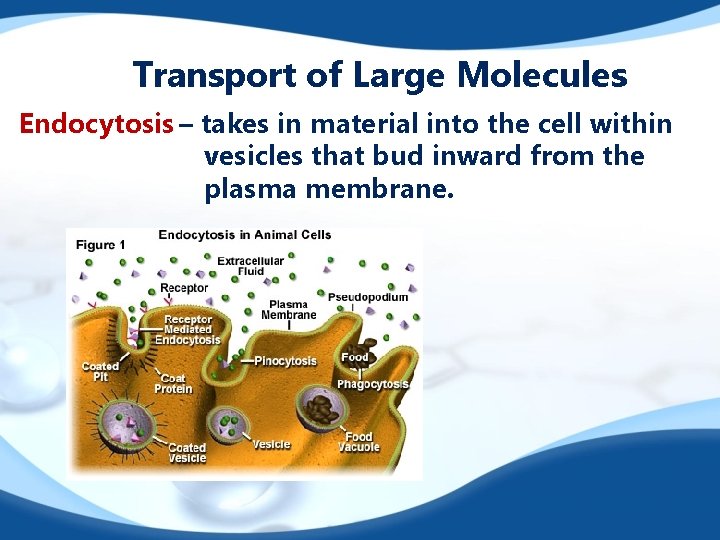 Transport of Large Molecules

Endocytosis – takes in material into the cell within vesicles that bud inward from the plasma membrane.

Endocytosis in Animal Cells

Figure 1

Extracellular Fluid

Receptor

Plasma Membrane

Pseudopodium

Receptor Mediated Endocytosis

Coated Pit

Coat Protein

Pinocytosis

Food

Phagocytosis

Coated Vesicle

Vesicle

Food Vacuole